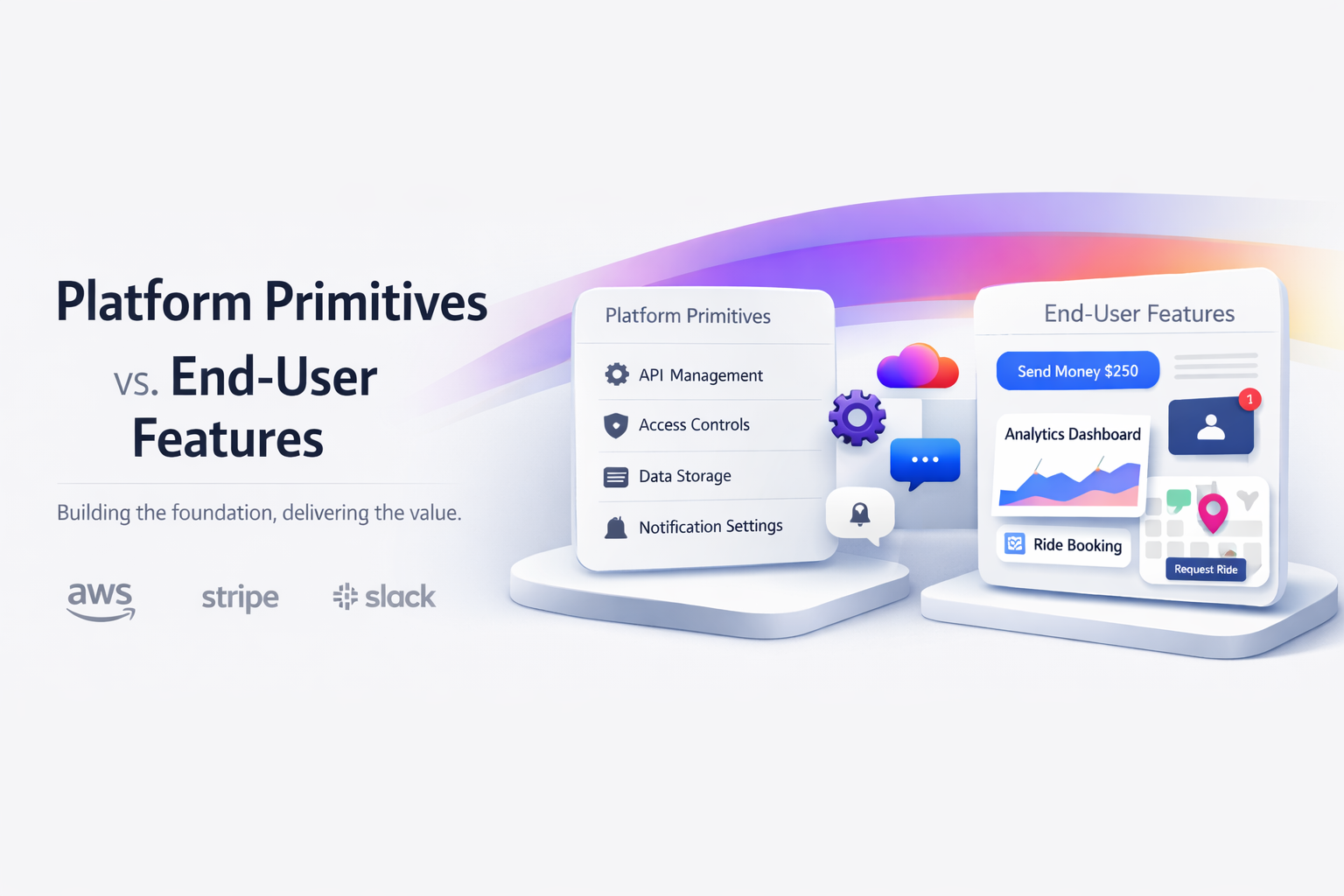 Platform Primitives vs. End-User Features

Building the foundation, delivering the value.

aws stripe slack

Platform Primitives

API Management

Access Controls

Data Storage

Notification Settings

End-User Features

Send Money $250

1

Analytics Dashboard

Ride Booking

Request Ride